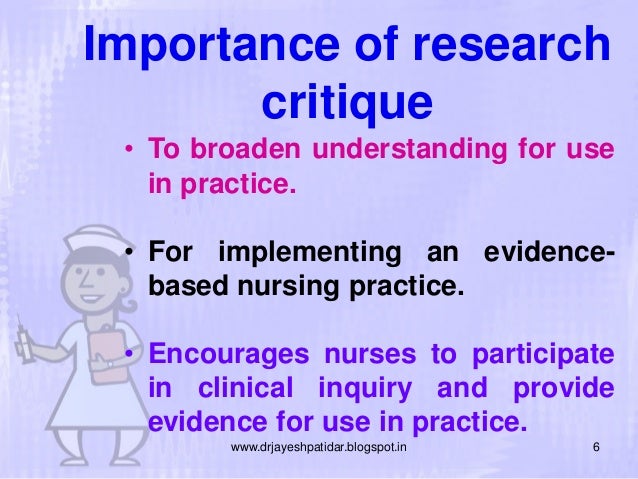 Importance of research critique

• To broaden understanding for use in practice.

• For implementing an evidence-based nursing practice.

• Encourages nurses to participate in clinical inquiry and provide evidence for use in practice.

www.drjayeshpatidar.blogspot.in 6